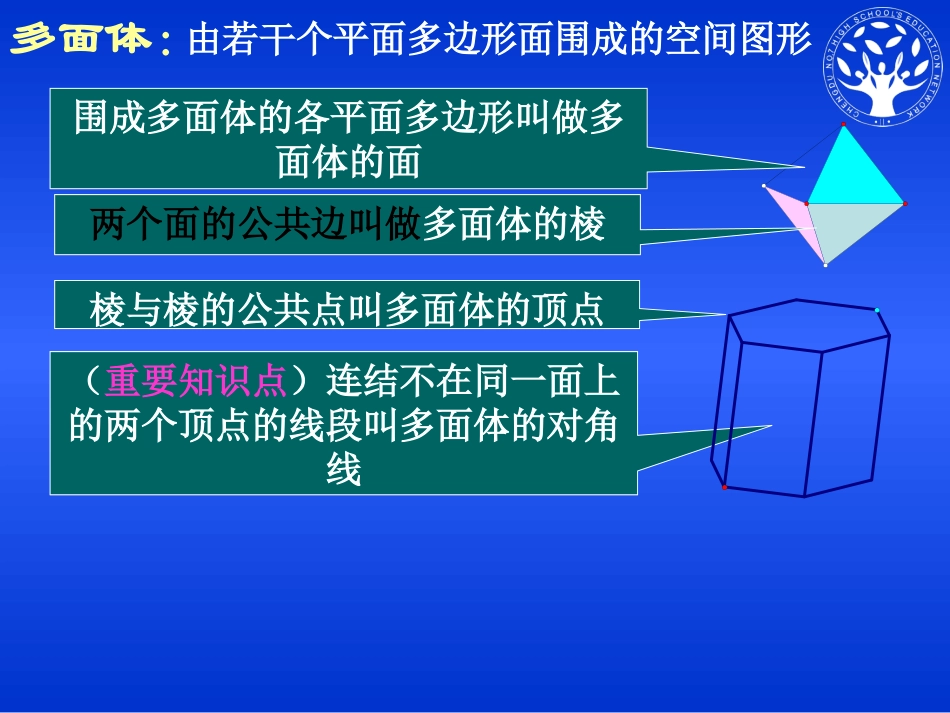 多面体：由若干个平面多边形面围成的空间图形

CHENGDU NO.7 HIGH SCHOOL'S EDUCATION NETWORK

围成多面体的各平面多边形叫做多面体的面

两个面的公共边叫做多面体的棱

棱与棱的公共点叫多面体的顶点

（重要知识点）连结不在同一面上的两个顶点的线段叫多面体的对角线